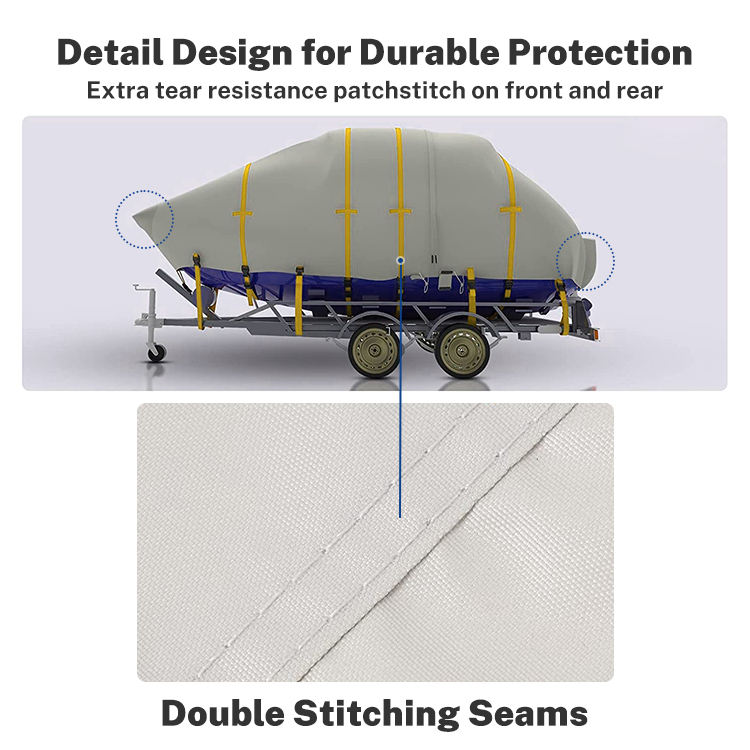 Detail Design for Durable Protection
Extra tear resistance patchstitch on front and rear

Double Stitching Seams